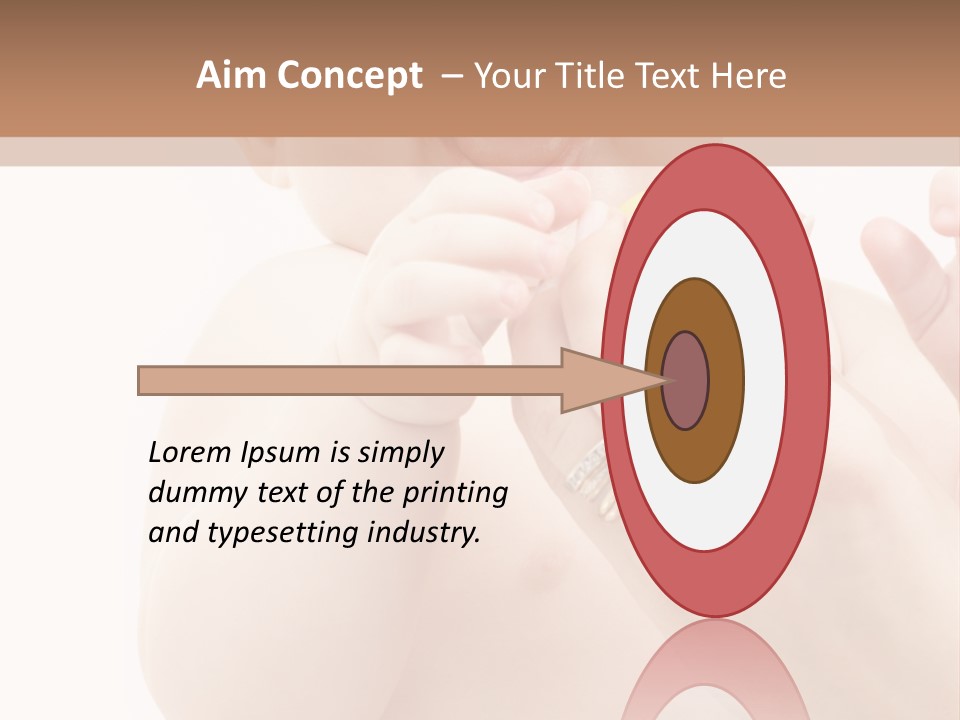 Aim Concept – Your Title Text Here

Lorem Ipsum is simply dummy text of the printing and typesetting industry.